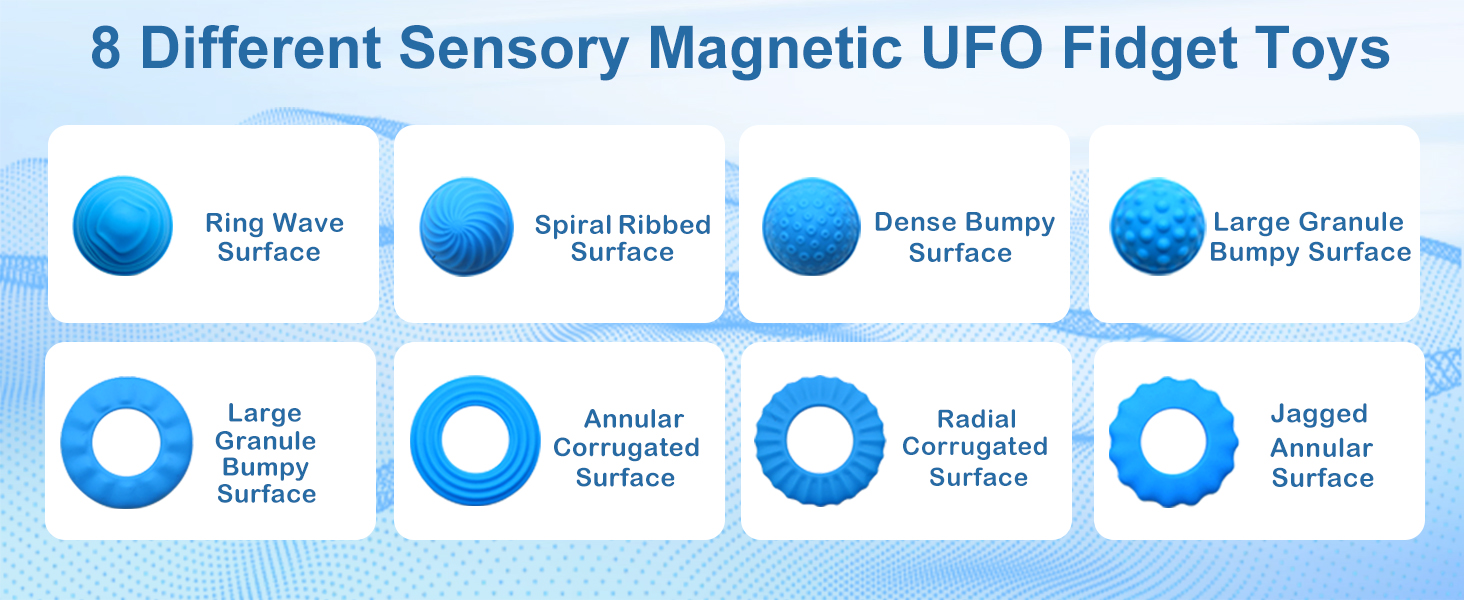 8 Different Sensory Magnetic UFO Fidget Toys

Ring Wave Surface

Spiral Ribbed Surface

Dense Bumpy Surface

Large Granule Bumpy Surface

Large Granule Bumpy Surface

Annular Corrugated Surface

Radial Corrugated Surface

Jagged Annular Surface